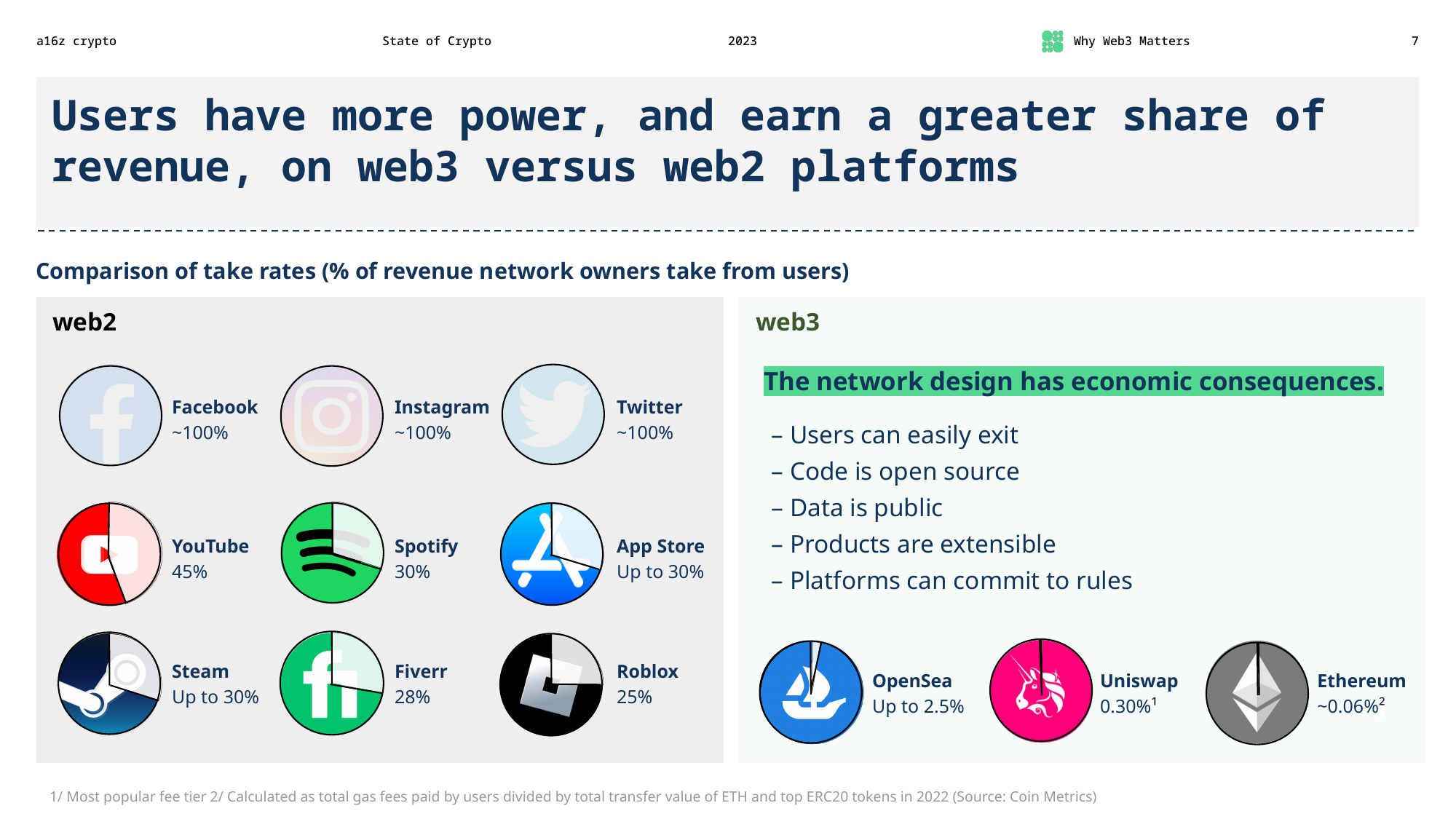 a16z crypto State of Crypto 2023 Why Web3 Matters 7

Users have more power, and earn a greater share of revenue, on web3 versus web2 platforms

Comparison of take rates (% of revenue network owners take from users)

web2

Facebook
~100%

Instagram
~100%

Twitter
~100%

YouTube
45%

Spotify
30%

App Store
Up to 30%

Steam
Up to 30%

Fiverr
28%

Roblox
25%

web3

The network design has economic consequences.

– Users can easily exit
– Code is open source
– Data is public
– Products are extensible
– Platforms can commit to rules

OpenSea
Up to 2.5%

Uniswap
0.30%$^1$

Ethereum
~0.06%$^2$

1/ Most popular fee tier 2/ Calculated as total gas fees paid by users divided by total transfer value of ETH and top ERC20 tokens in 2022 (Source: Coin Metrics)